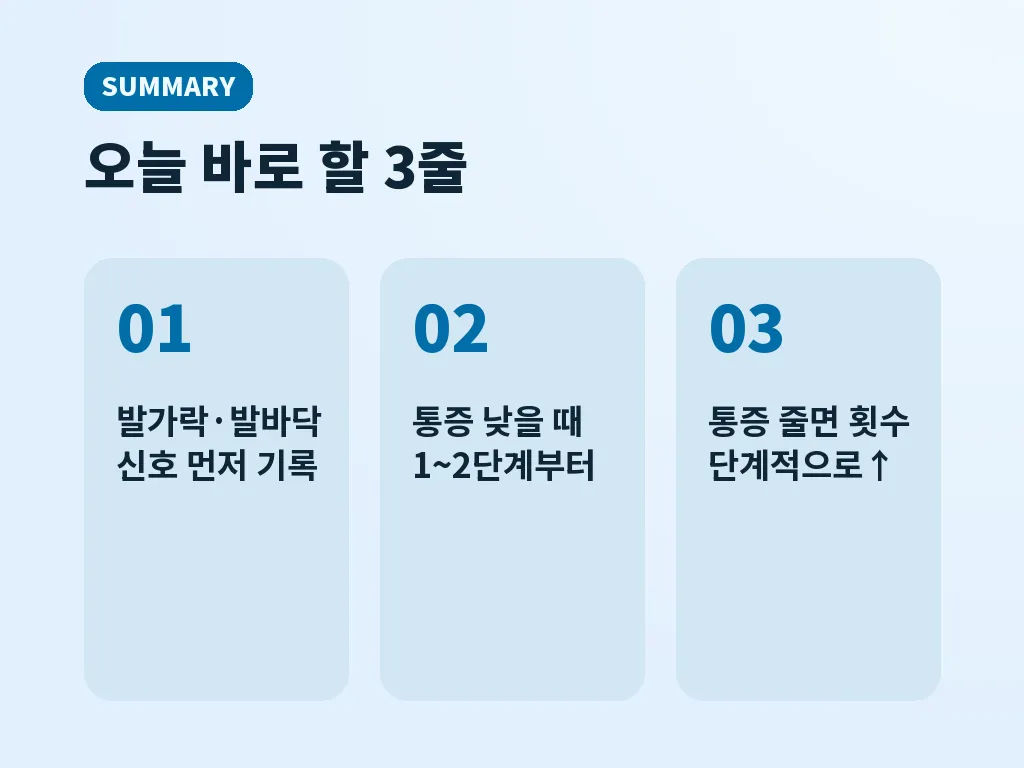 SUMMARY

오늘 바로 할 3줄

01

발가락·발바닥 신호 먼저 기록

02

통증 낮을 때 1~2단계부터

03

통증 줄면 횟수 단계적으로↑